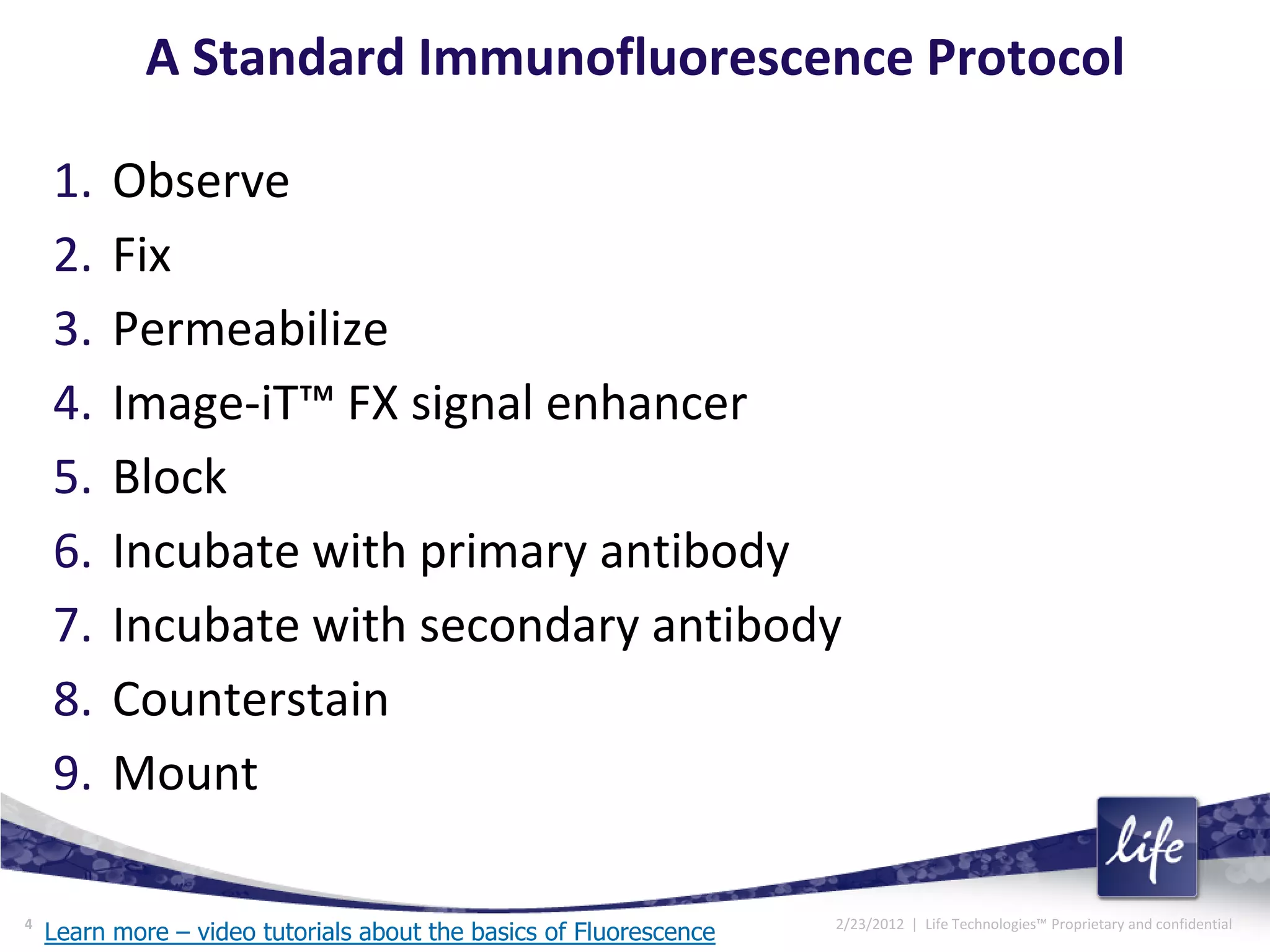 A Standard Immunofluorescence Protocol

1. Observe
2. Fix
3. Permeabilize
4. Image-iT™ FX signal enhancer
5. Block
6. Incubate with primary antibody
7. Incubate with secondary antibody
8. Counterstain
9. Mount

life

4 Learn more – video tutorials about the basics of Fluorescence

2/23/2012 | Life Technologies™ Proprietary and confidential